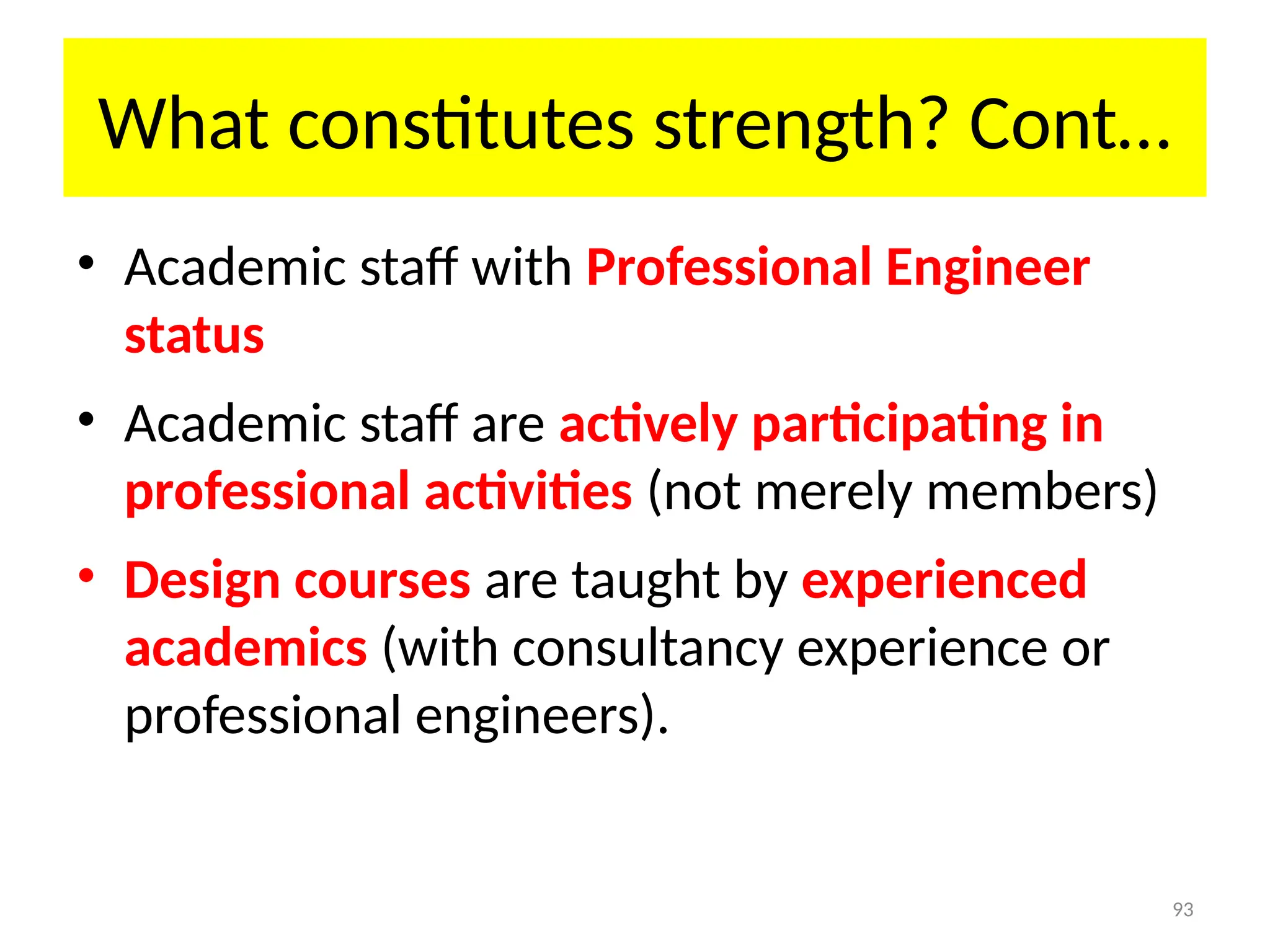 What constitutes strength? Cont…

• Academic staff with Professional Engineer status

• Academic staff are actively participating in professional activities (not merely members)

• Design courses are taught by experienced academics (with consultancy experience or professional engineers).

93